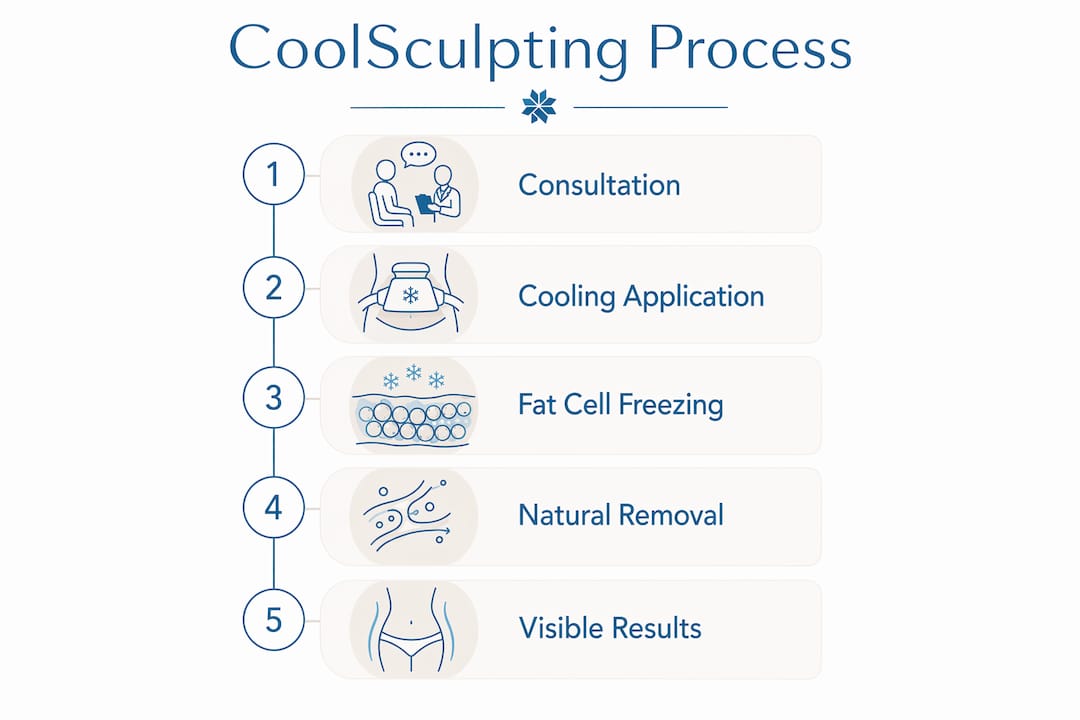 CoolSculpting Process

1 Consultation

2 Cooling Application

3 Fat Cell Freezing

4 Natural Removal

5 Visible Results